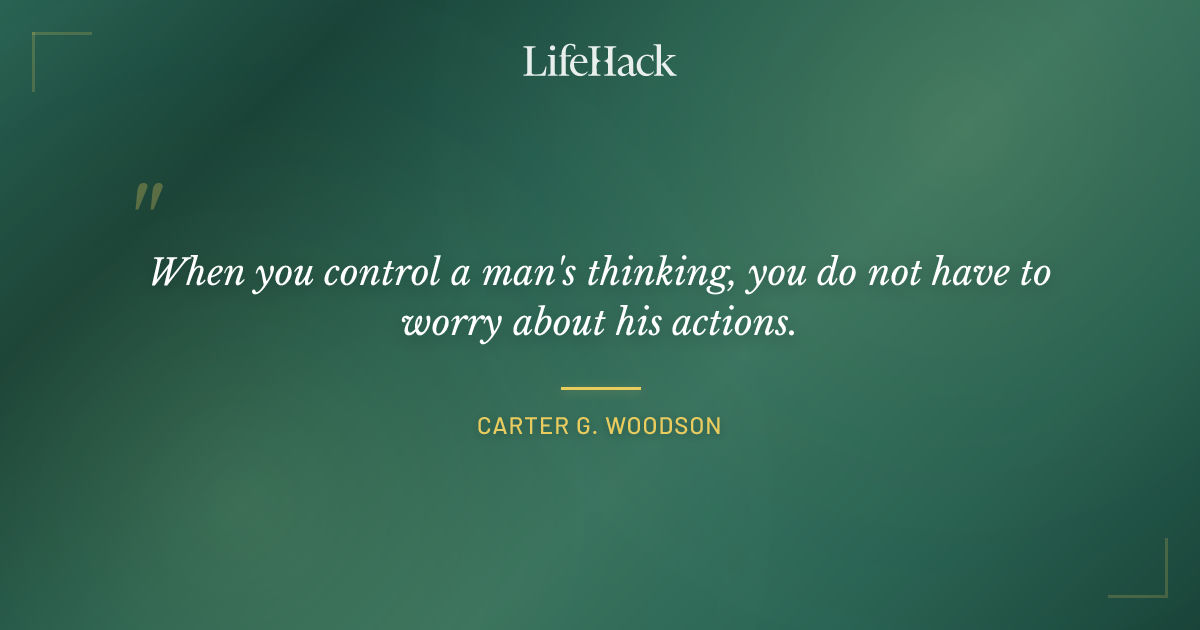 LifeHack

"

When you control a man's thinking, you do not have to worry about his actions.

CARTER G. WOODSON